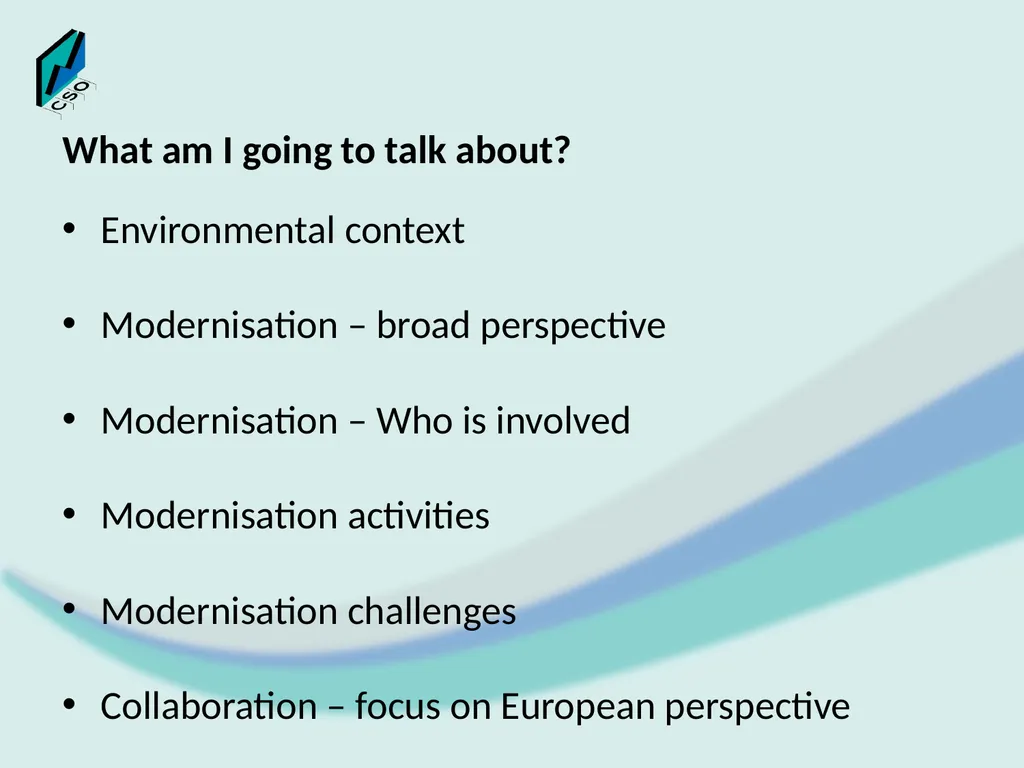 CSO

What am I going to talk about?

• Environmental context

• Modernisation – broad perspective

• Modernisation – Who is involved

• Modernisation activities

• Modernisation challenges

• Collaboration – focus on European perspective